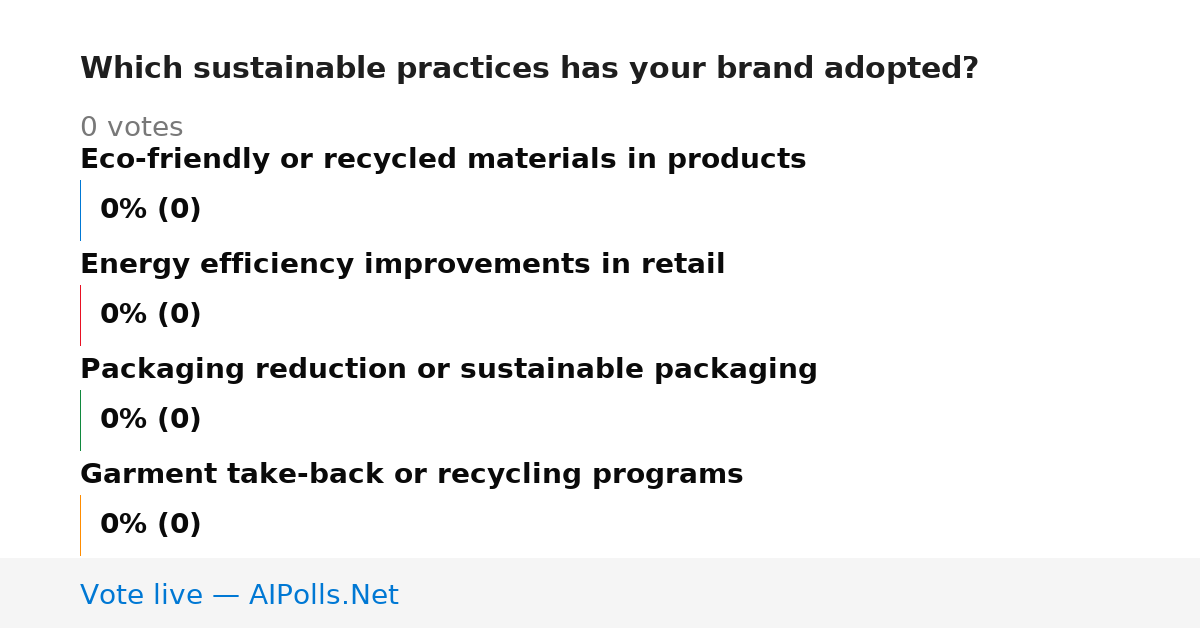 Which sustainable practices has your brand adopted?

0 votes

Eco-friendly or recycled materials in products

0% (0)

Energy efficiency improvements in retail

0% (0)

Packaging reduction or sustainable packaging

0% (0)

Garment take-back or recycling programs

0% (0)

Vote live — AIPolls.Net